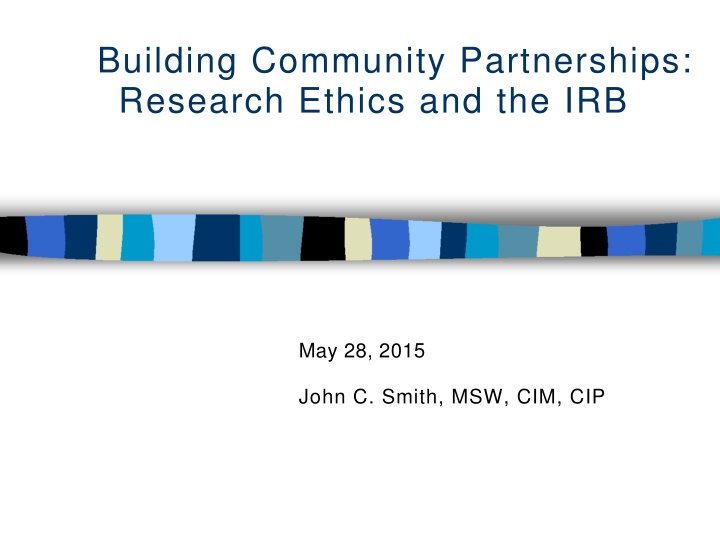 Building Community Partnerships: Research Ethics and the IRB

May 28, 2015

John C. Smith, MSW, CIM, CIP